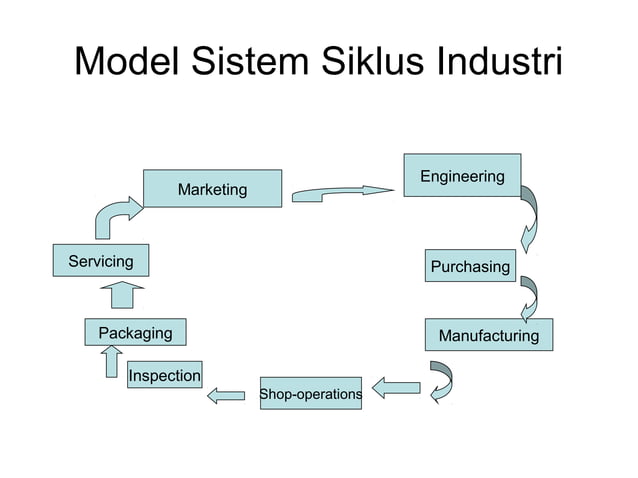 Model Sistem Siklus Industri

Marketing

Engineering

Purchasing

Manufacturing

Shop-operations

Inspection

Packaging

Servicing